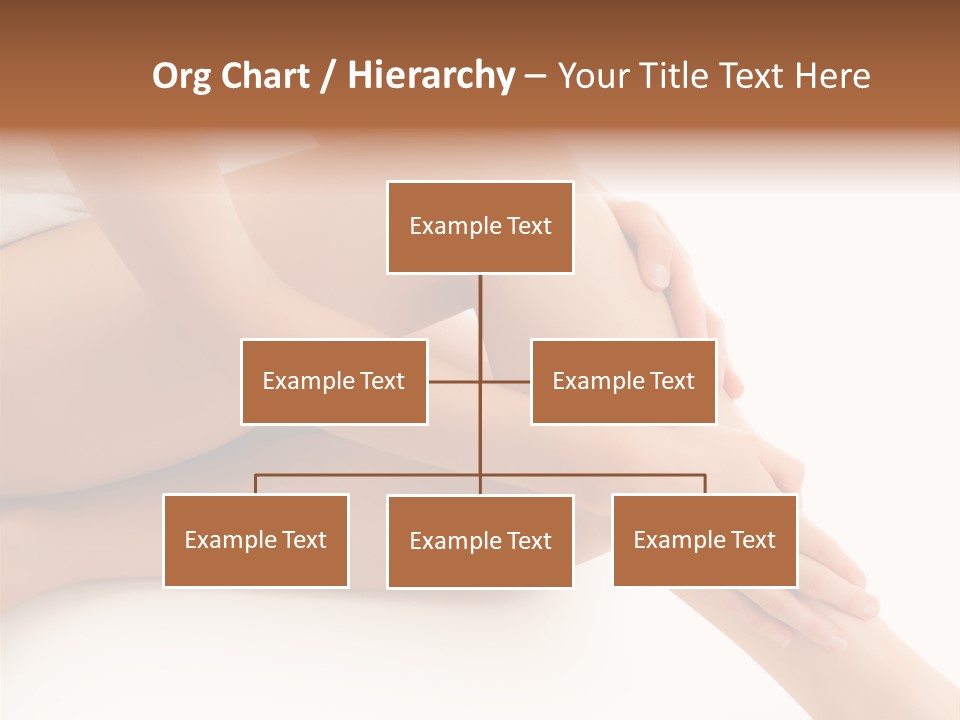 Org Chart / Hierarchy – Your Title Text Here

Example Text

Example Text

Example Text

Example Text

Example Text

Example Text